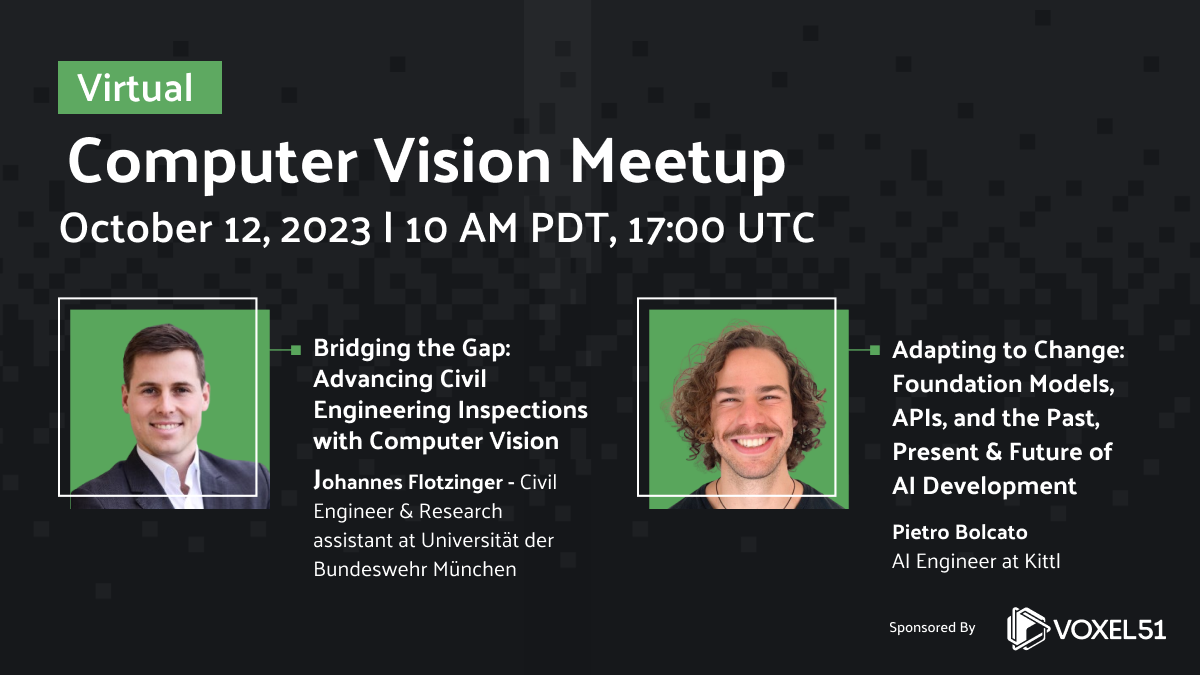 Virtual

Computer Vision Meetup

October 12, 2023 | 10 AM PDT, 17:00 UTC

Bridging the Gap: Advancing Civil Engineering Inspections with Computer Vision

Johannes Flotzinger - Civil Engineer & Research assistant at Universität der Bundeswehr München

Adapting to Change: Foundation Models, APIs, and the Past, Present & Future of AI Development

Pietro Bolcato
AI Engineer at Kittl

Sponsored By VOXEL51